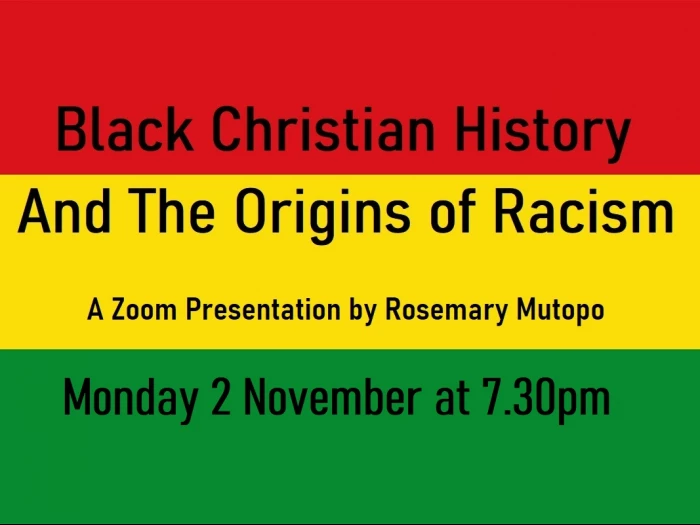 Black Christian History
And The Origins of Racism

A Zoom Presentation by Rosemary Mutopo

Monday 2 November at 7.30pm